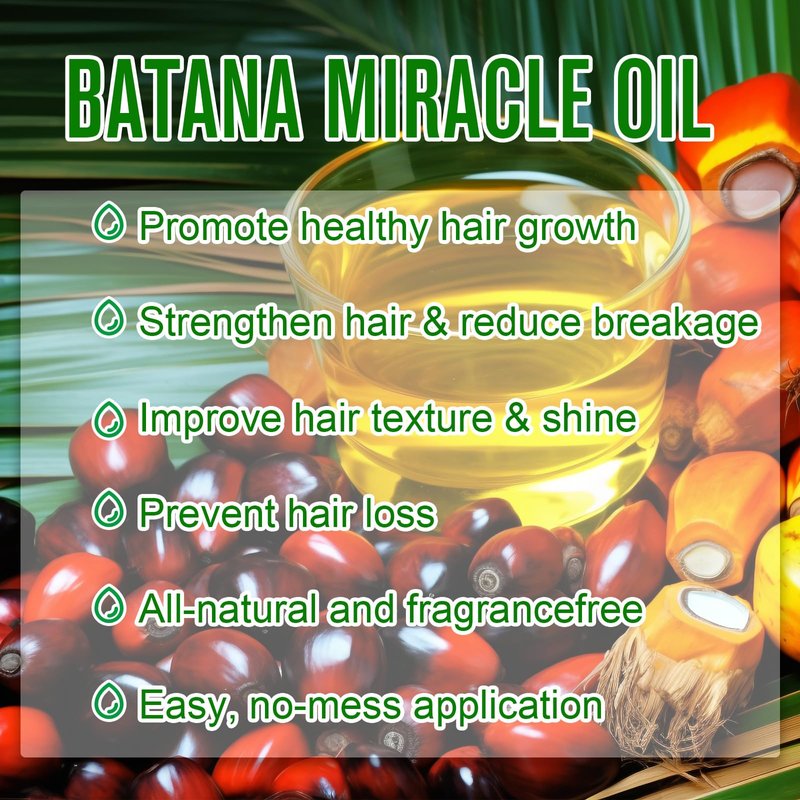 BATANA MIRACLE OIL

Promote healthy hair growth

Strengthen hair & reduce breakage

Improve hair texture & shine

Prevent hair loss

All-natural and fragrancefree

Easy, no-mess application